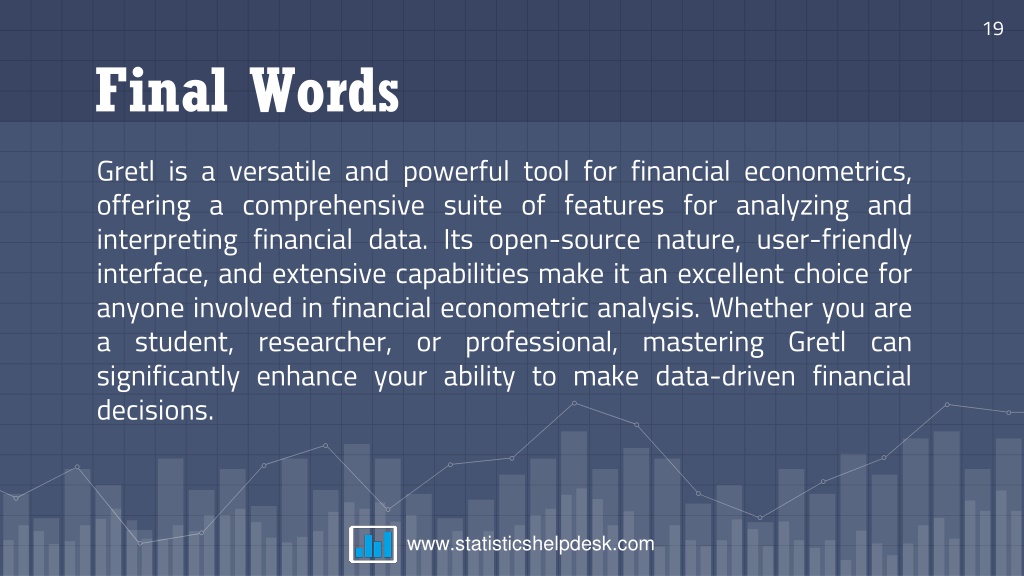 19

Final Words

Gretl is a versatile and powerful tool for financial econometrics, offering a comprehensive suite of features for analyzing and interpreting financial data. Its open-source nature, user-friendly interface, and extensive capabilities make it an excellent choice for anyone involved in financial econometric analysis. Whether you are a student, researcher, or professional, mastering Gretl can significantly enhance your ability to make data-driven financial decisions.

www.statisticshelpdesk.com